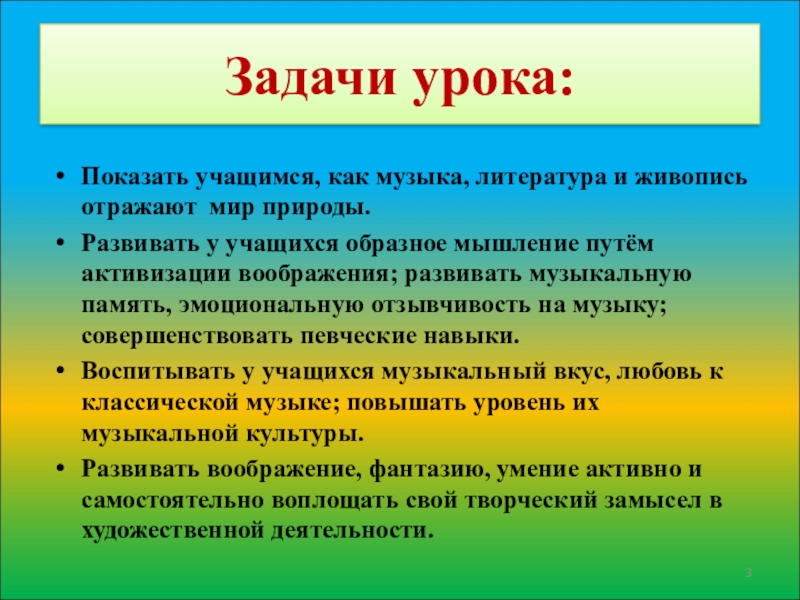 Задачи урока:

• Показать учащимся, как музыка, литература и живопись отражают мир природы.

• Развивать у учащихся образное мышление путём активизации воображения; развивать музыкальную память, эмоциональную отзывчивость на музыку; совершенствовать певческие навыки.

• Воспитывать у учащихся музыкальный вкус, любовь к классической музыке; повышать уровень их музыкальной культуры.

• Развивать воображение, фантазию, умение активно и самостоятельно воплощать свой творческий замысел в художественной деятельности.

3